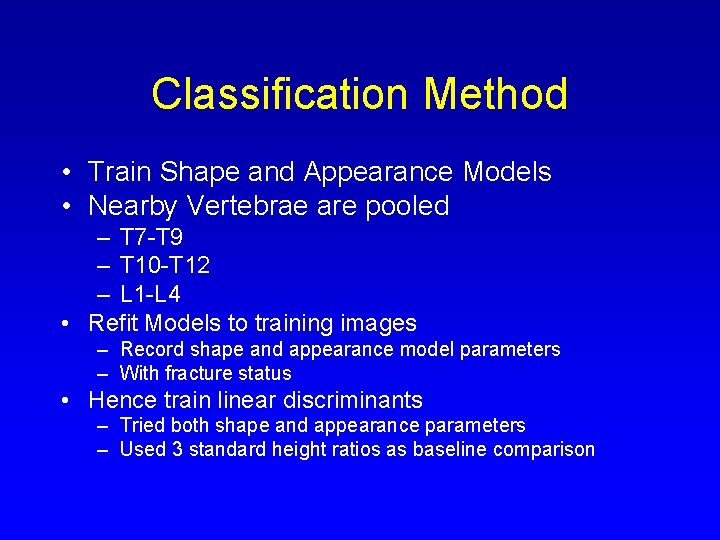 Classification Method

• Train Shape and Appearance Models
• Nearby Vertebrae are pooled
– T7-T9
– T10-T12
– L1-L4
• Refit Models to training images
– Record shape and appearance model parameters
– With fracture status
• Hence train linear discriminants
– Tried both shape and appearance parameters
– Used 3 standard height ratios as baseline comparison